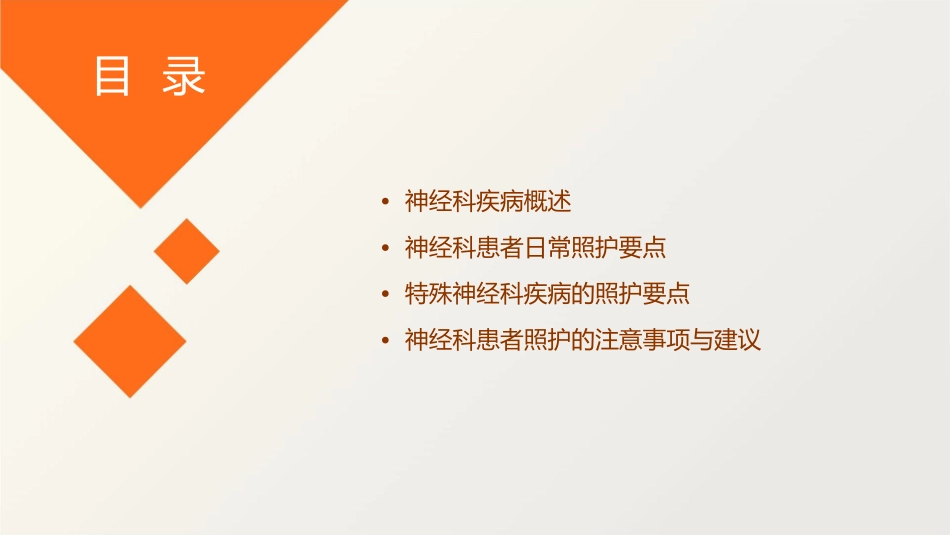 目 录

• 神经科疾病概述
• 神经科患者日常照护要点
• 特殊神经科疾病的照护要点
• 神经科患者照护的注意事项与建议